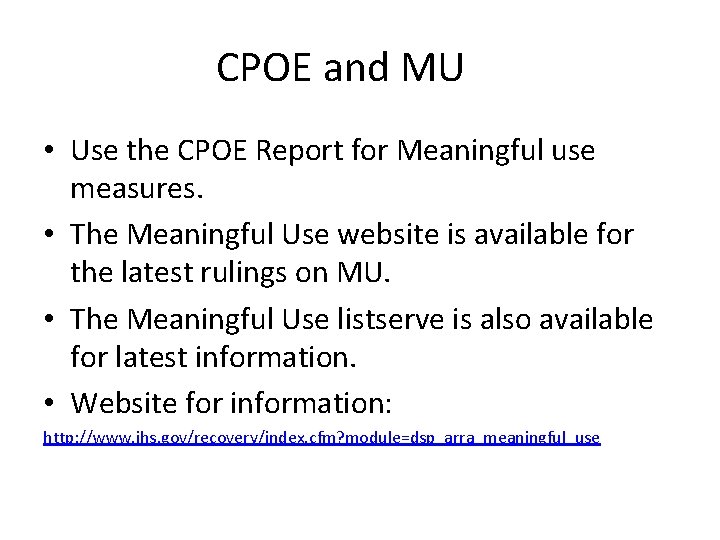 CPOE and MU

• Use the CPOE Report for Meaningful use measures.

• The Meaningful Use website is available for the latest rulings on MU.

• The Meaningful Use listserve is also available for latest information.

• Website for information:

http://www.ihs.gov/recovery/index.cfm?module=dsp_arra_meaningful_use